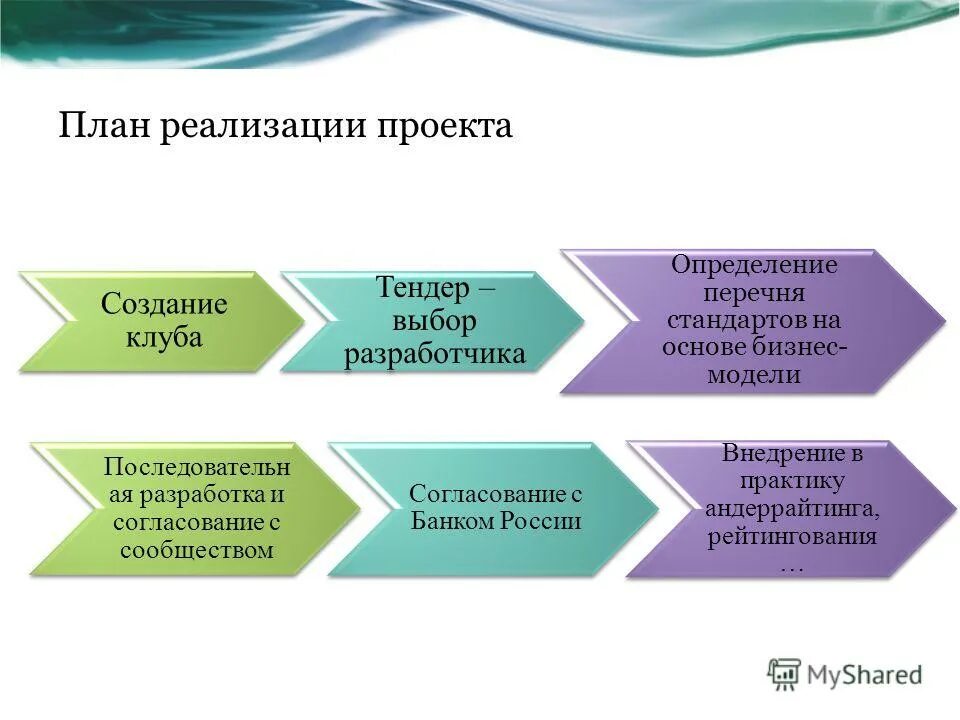 План реализации проекта

Создание клуба

Тендер – выбор разработчика

Определение перечня стандартов на основе бизнес-модели

Последовательная разработка и согласование с сообществом

Согласование с Банком России

Внедрение в практику андеррайтинга, рейтингования …

MyShared